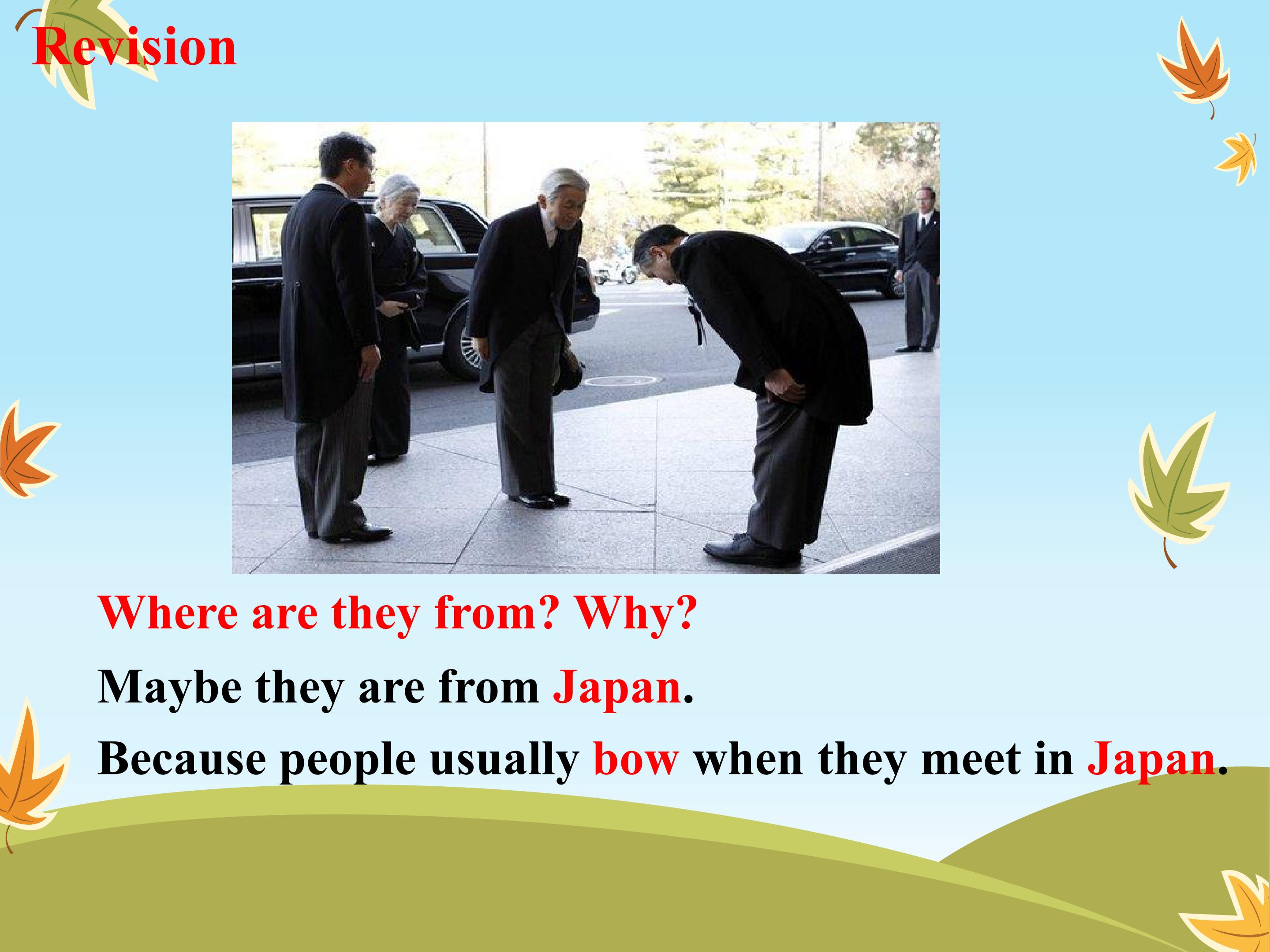 Revision

Where are they from? Why?

Maybe they are from Japan.

Because people usually bow when they meet in Japan.